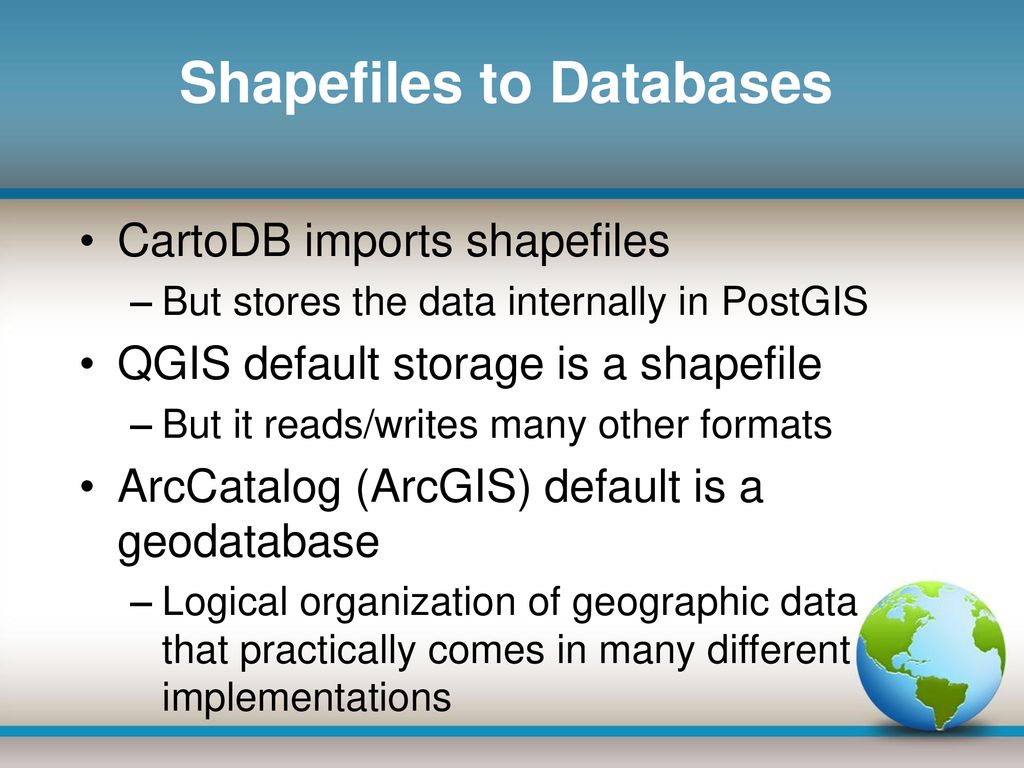 Shapefiles to Databases

• CartoDB imports shapefiles
– But stores the data internally in PostGIS
• QGIS default storage is a shapefile
– But it reads/writes many other formats
• ArcCatalog (ArcGIS) default is a geodatabase
– Logical organization of geographic data that practically comes in many different implementations